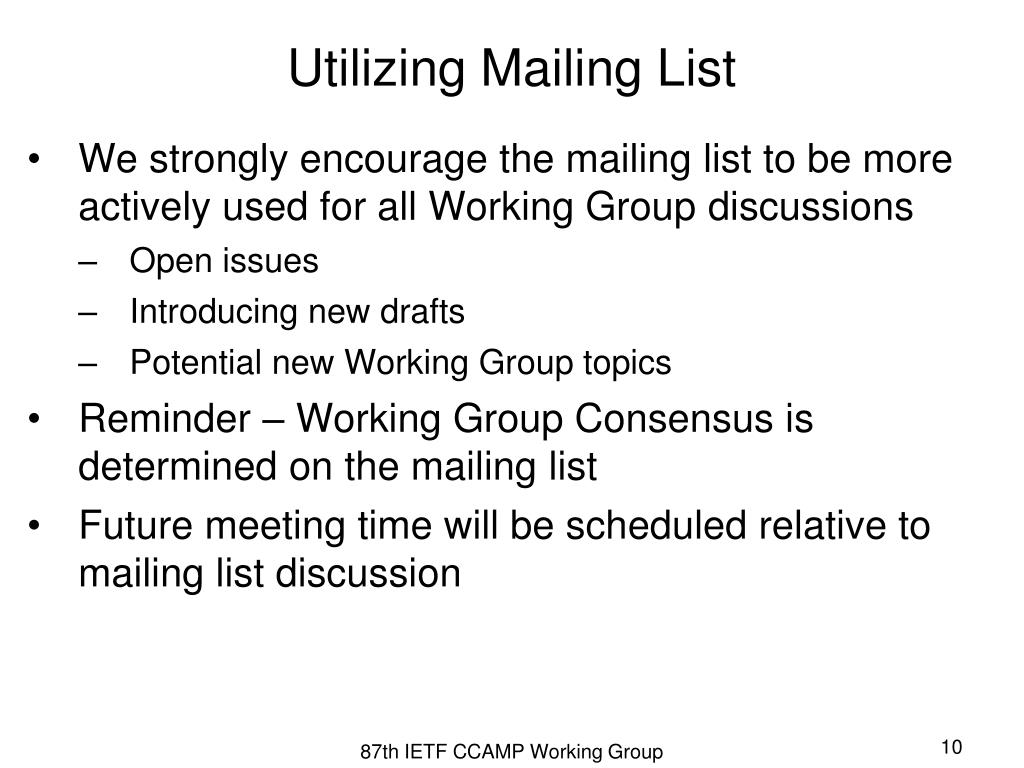 Utilizing Mailing List

• We strongly encourage the mailing list to be more actively used for all Working Group discussions
– Open issues
– Introducing new drafts
– Potential new Working Group topics
• Reminder – Working Group Consensus is determined on the mailing list
• Future meeting time will be scheduled relative to mailing list discussion

87th IETF CCAMP Working Group

10